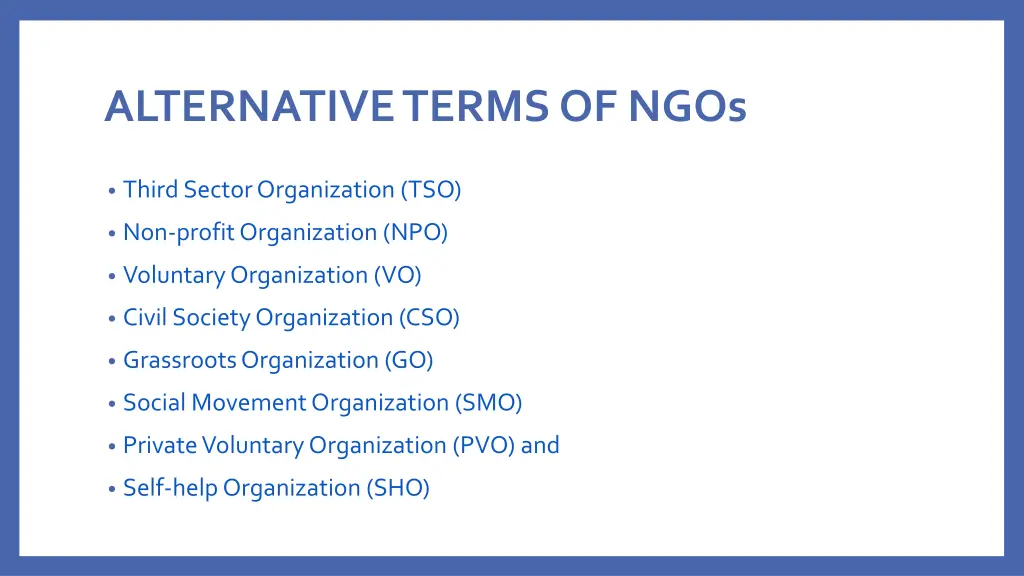 ALTERNATIVE TERMS OF NGOs

• Third Sector Organization (TSO)
• Non-profit Organization (NPO)
• Voluntary Organization (VO)
• Civil Society Organization (CSO)
• Grassroots Organization (GO)
• Social Movement Organization (SMO)
• Private Voluntary Organization (PVO) and
• Self-help Organization (SHO)